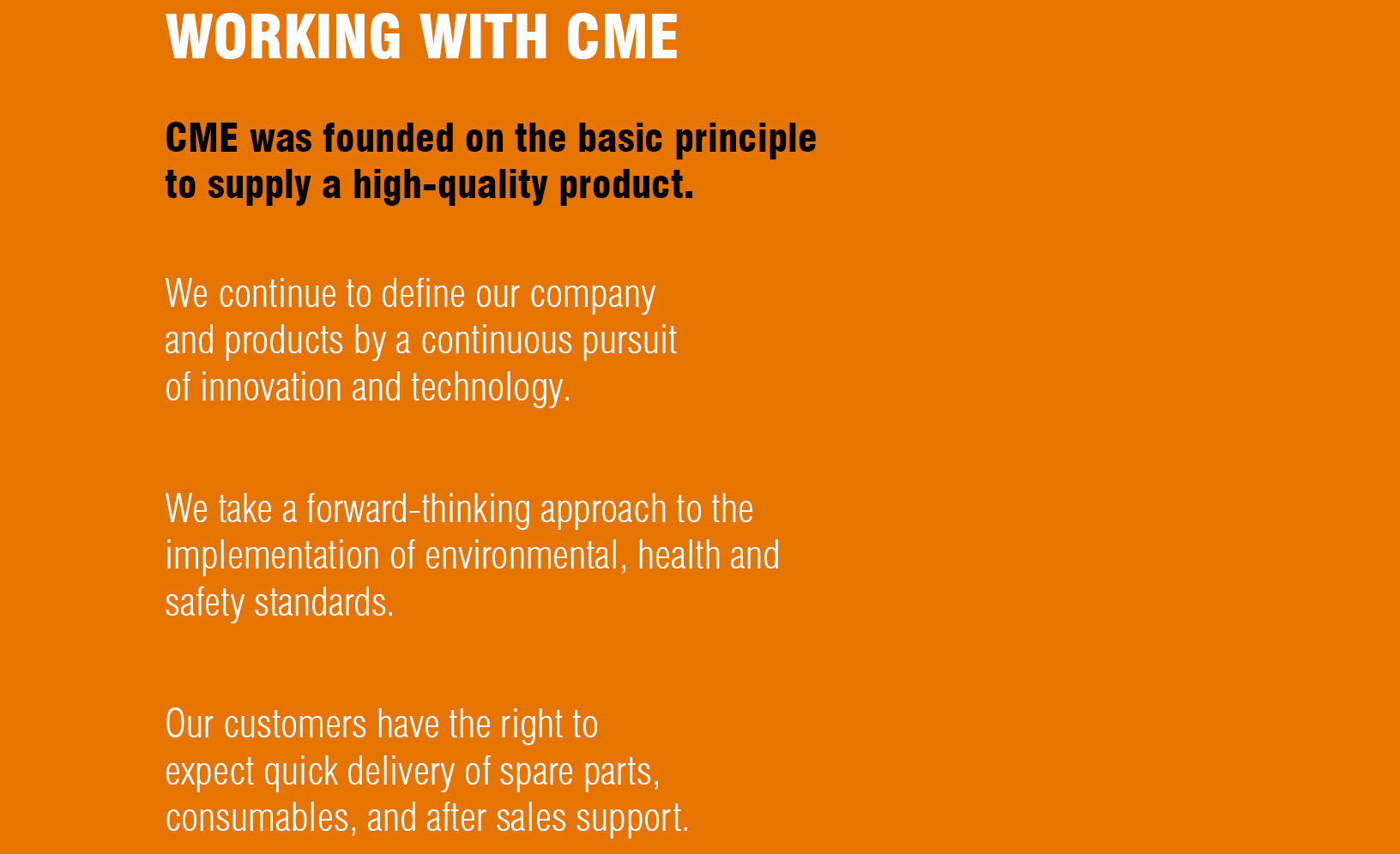 WORKING WITH CME

CME was founded on the basic principle to supply a high-quality product.

We continue to define our company and products by a continuous pursuit of innovation and technology.

We take a forward-thinking approach to the implementation of environmental, health and safety standards.

Our customers have the right to expect quick delivery of spare parts, consumables, and after sales support.